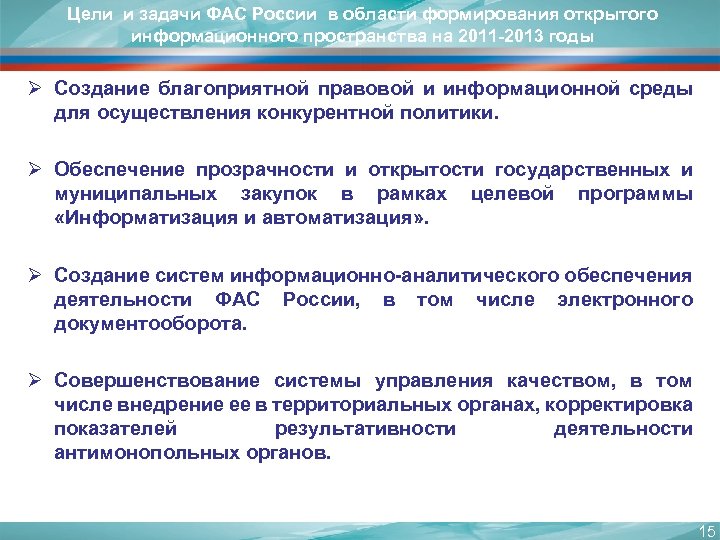 Цели и задачи ФАС России в области формирования открытого информационного пространства на 2011-2013 годы

➢ Создание благоприятной правовой и информационной среды для осуществления конкурентной политики.

➢ Обеспечение прозрачности и открытости государственных и муниципальных закупок в рамках целевой программы «Информатизация и автоматизация».

➢ Создание систем информационно-аналитического обеспечения деятельности ФАС России, в том числе электронного документооборота.

➢ Совершенствование системы управления качеством, в том числе внедрение ее в территориальных органах, корректировка показателей результативности деятельности антимонопольных органов.

15